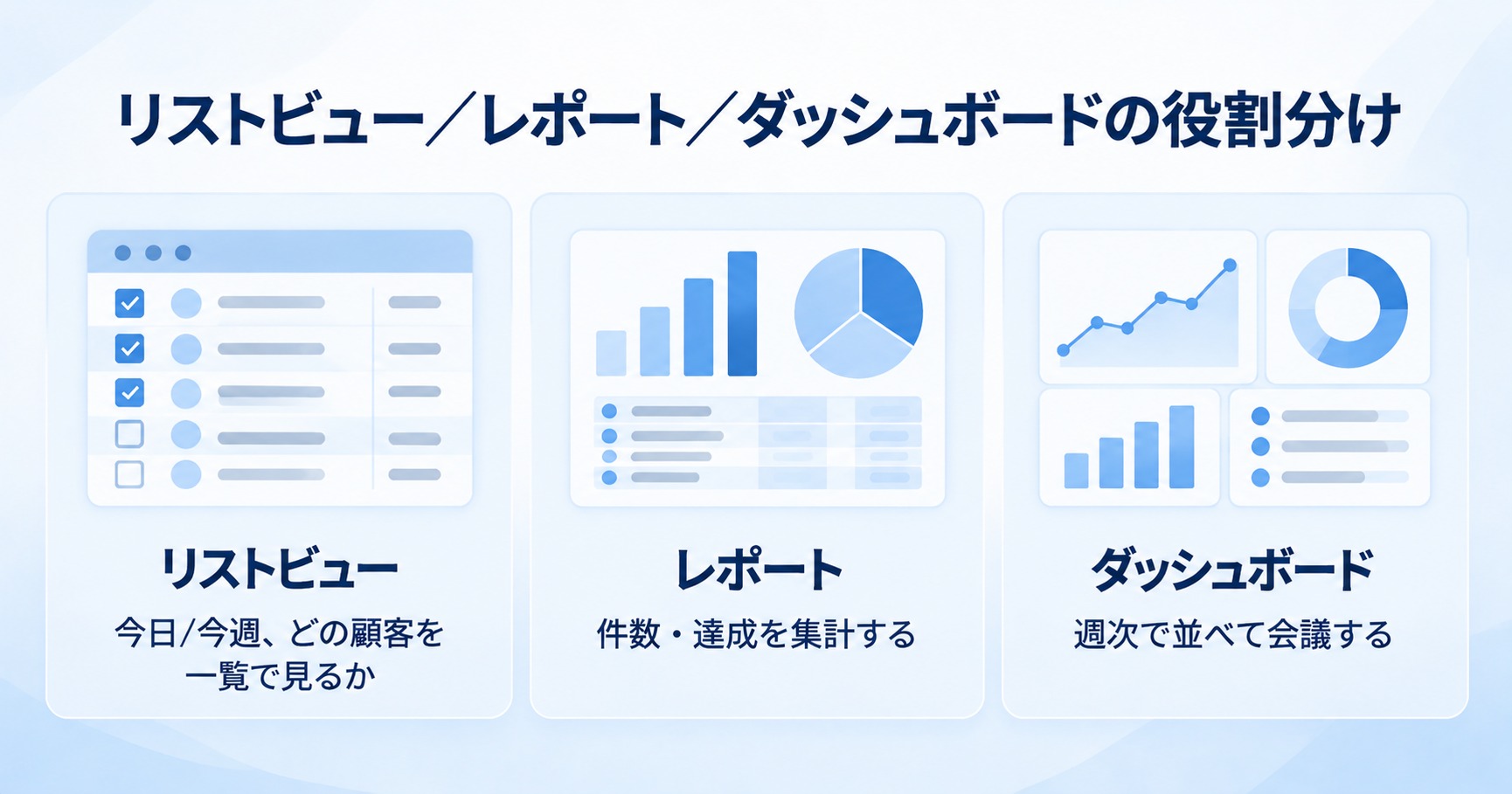 リストビュー／レポート／ダッシュボードの役割分け

リストビュー
今日/今週、どの顧客を一覧で見るか

レポート
件数・達成を集計する

ダッシュボード
週次で並べて会議する